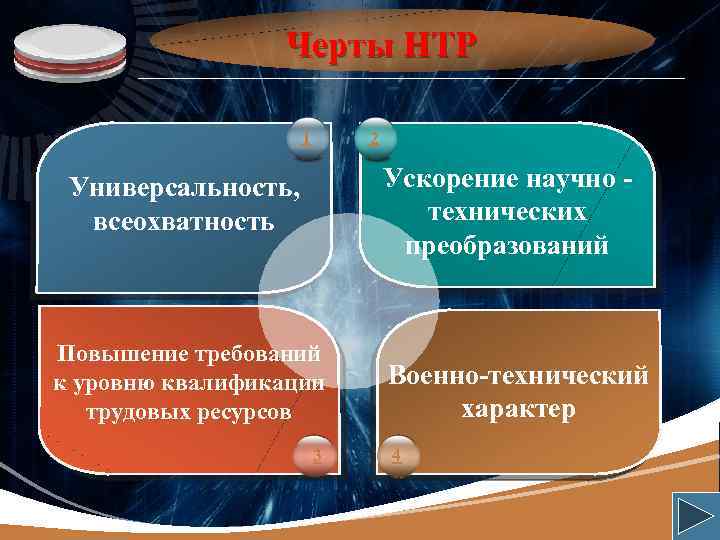 Черты НТР

1

Универсальность, всеохватность

2

Ускорение научно - технических преобразований

Повышение требований к уровню квалификации трудовых ресурсов

3

Военно-технический характер

4